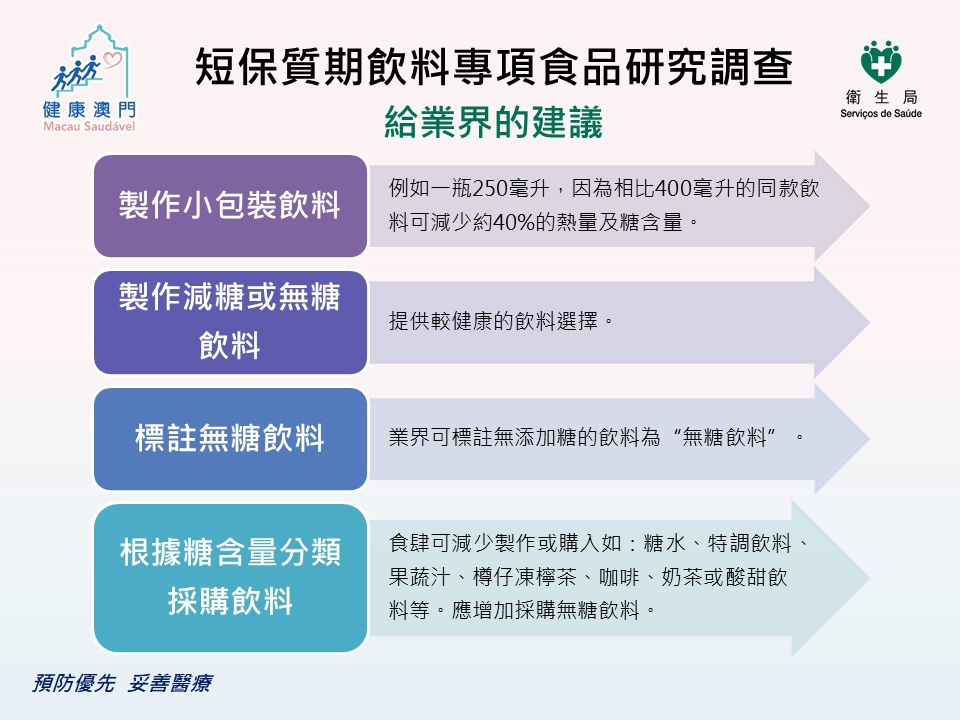 健康澳門
Macau Saudável

短保質期飲料專項食品研究調查

給業界的建議

衛生局
Serviços de Saúde

製作小包裝飲料

例如一瓶250毫升，因為相比400毫升的同款飲料可減少約40%的熱量及糖含量。

製作減糖或無糖飲料

提供較健康的飲料選擇。

標註無糖飲料

業界可標註無添加糖的飲料為“無糖飲料”。

根據糖含量分類採購飲料

食肆可減少製作或購入如：糖水、特調飲料、果蔬汁、樽仔凍檸茶、咖啡、奶茶或酸甜飲料等。應增加採購無糖飲料。

預防優先 妥善醫療